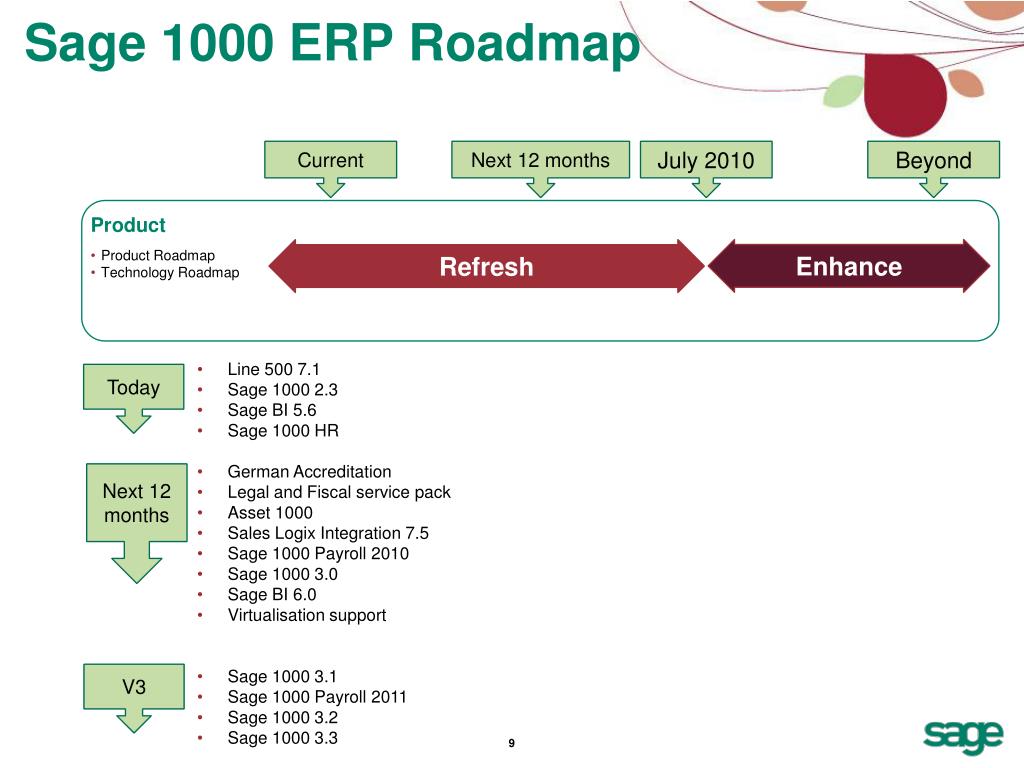 Sage 1000 ERP Roadmap

Current

Next 12 months

July 2010

Beyond

Product

• Product Roadmap
• Technology Roadmap

Refresh

Enhance

Today

• Line 500 7.1
• Sage 1000 2.3
• Sage BI 5.6
• Sage 1000 HR

Next 12 months

• German Accreditation
• Legal and Fiscal service pack
• Asset 1000
• Sales Logix Integration 7.5
• Sage 1000 Payroll 2010
• Sage 1000 3.0
• Sage BI 6.0
• Virtualisation support

V3

• Sage 1000 3.1
• Sage 1000 Payroll 2011
• Sage 1000 3.2
• Sage 1000 3.3

9

sage